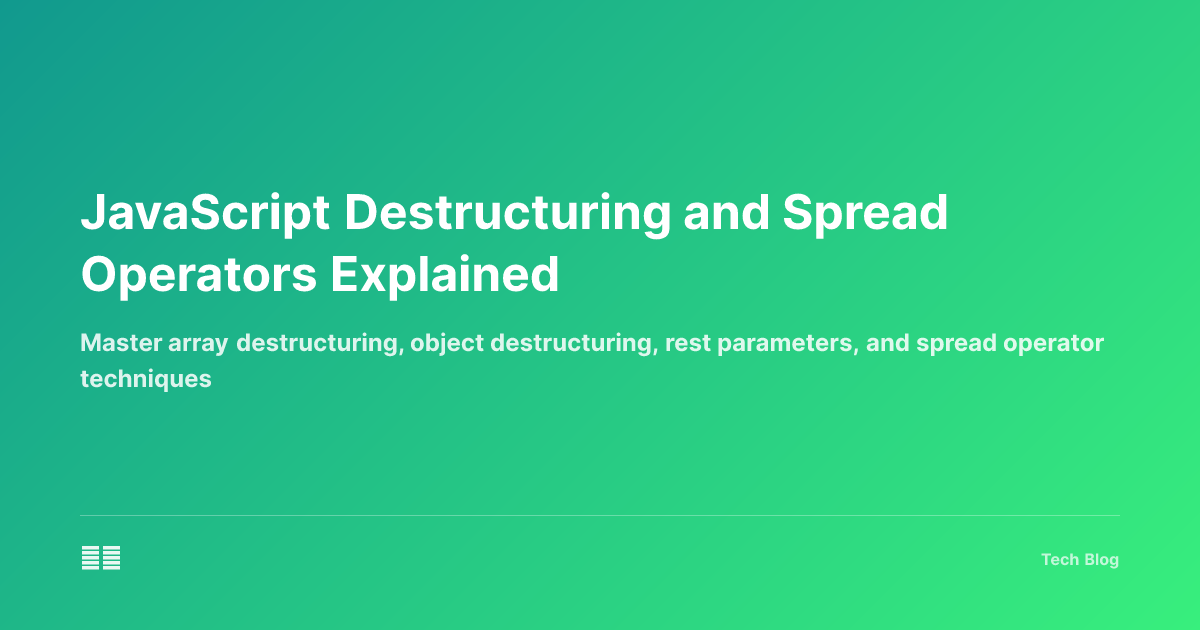 JavaScript Destructuring and Spread Operators Explained

Master array destructuring, object destructuring, rest parameters, and spread operator techniques

Tech Blog